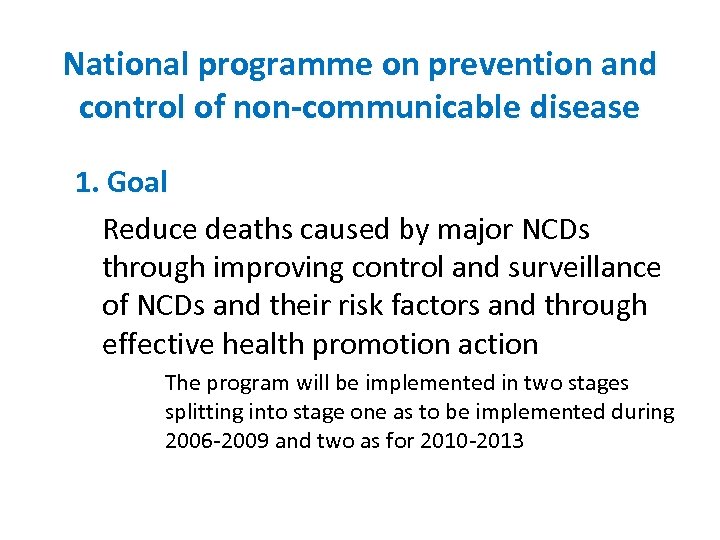 National programme on prevention and control of non-communicable disease

1. Goal

Reduce deaths caused by major NCDs through improving control and surveillance of NCDs and their risk factors and through effective health promotion action

The program will be implemented in two stages splitting into stage one as to be implemented during 2006-2009 and two as for 2010-2013